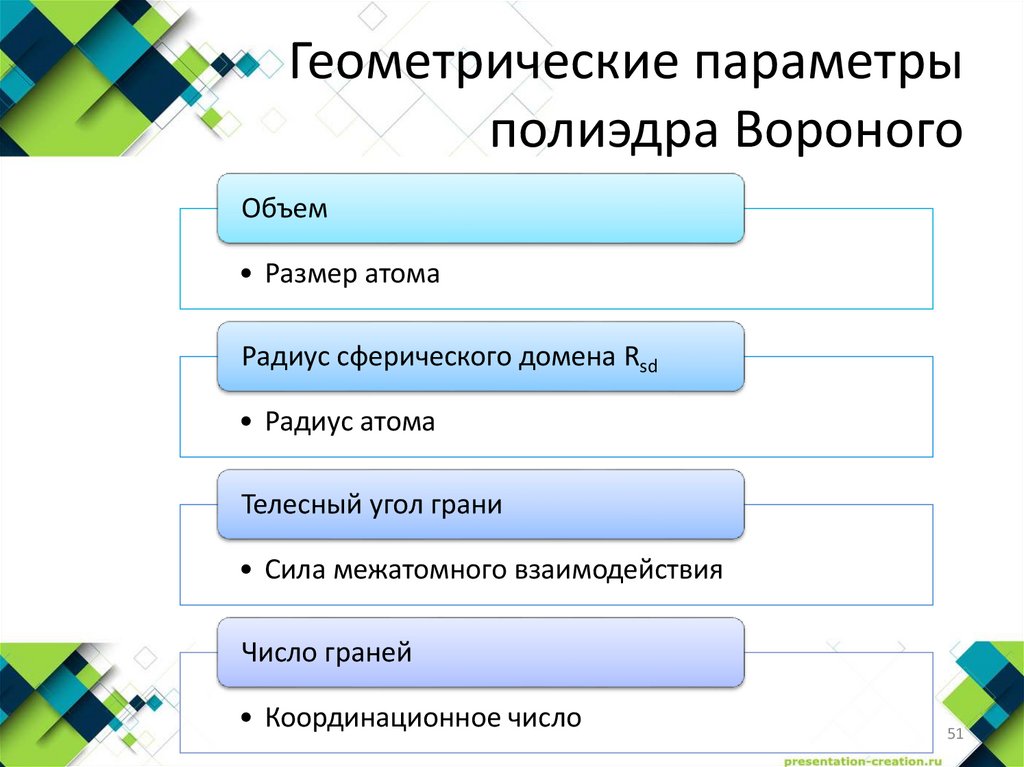 Геометрические параметры полиэдра Вороного

Объем

• Размер атома

Радиус сферического домена $R_{sd}$

• Радиус атома

Телесный угол грани

• Сила межатомного взаимодействия

Число граней

• Координационное число

51

presentation-creation.ru